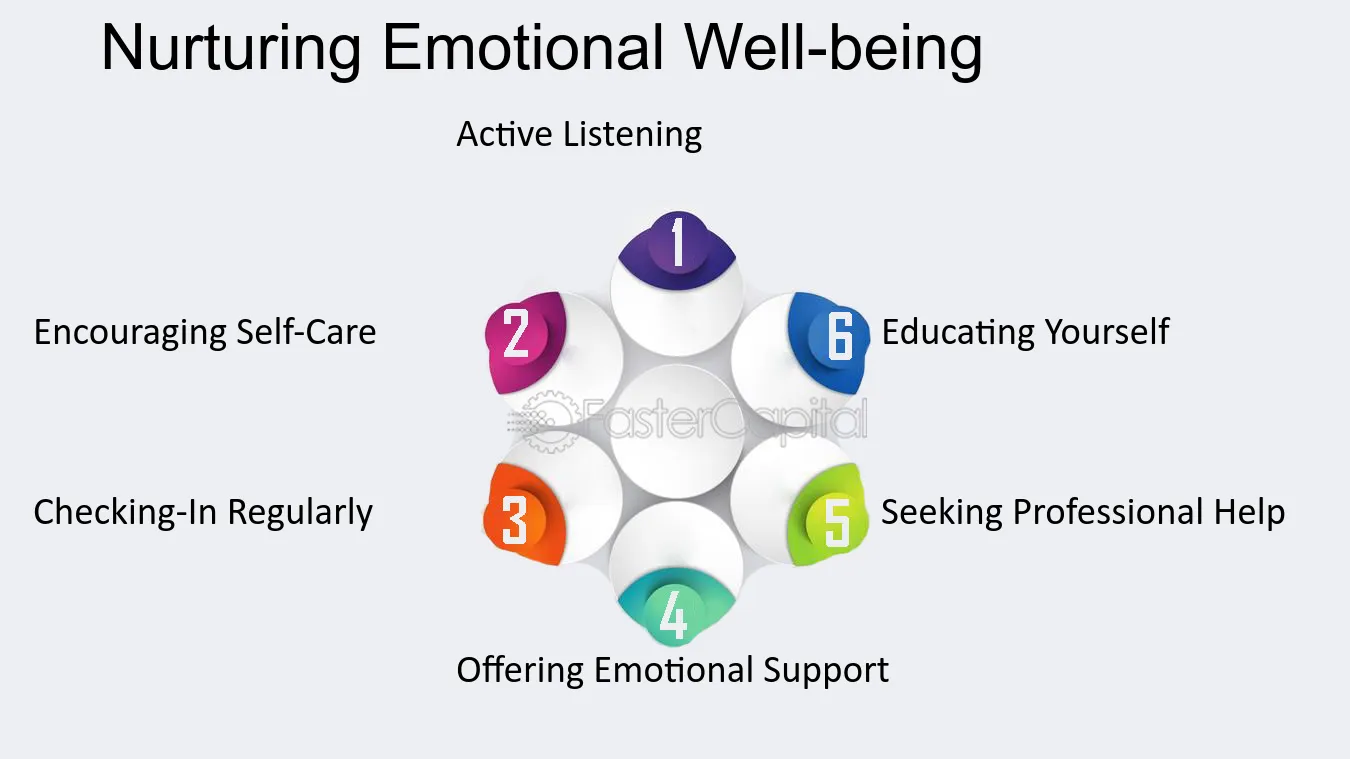 Nurturing Emotional Well-being

Active Listening

1

Encouraging Self-Care

2

6

Educating Yourself

Checking-In Regularly

3

5

Seeking Professional Help

4

Offering Emotional Support

FasterCapital